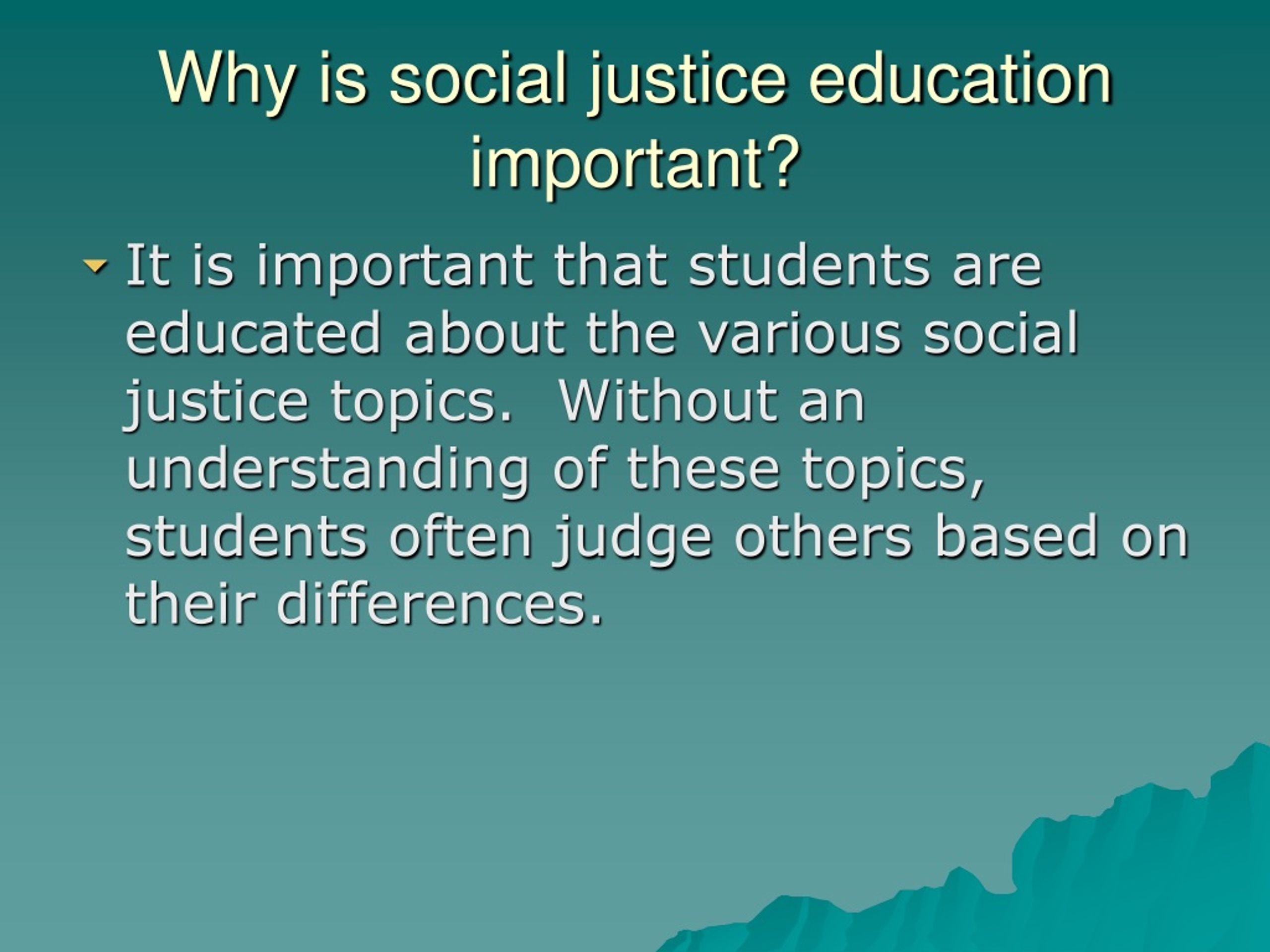 Why is social justice education important?

It is important that students are educated about the various social justice topics. Without an understanding of these topics, students often judge others based on their differences.